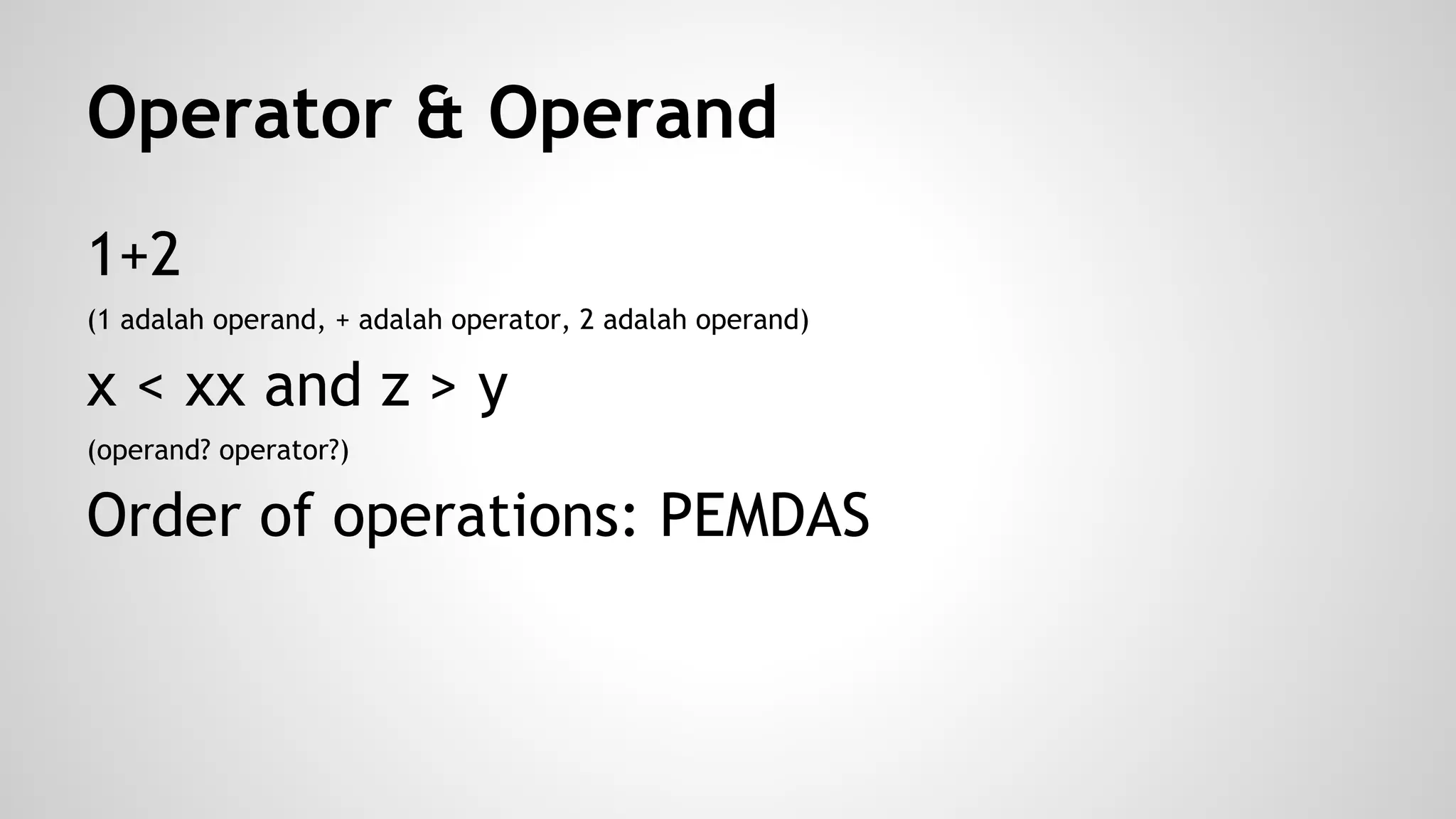 Operator & Operand

1+2

(1 adalah operand, + adalah operator, 2 adalah operand)

x < xx and z > y

(operand? operator?)

Order of operations: PEMDAS